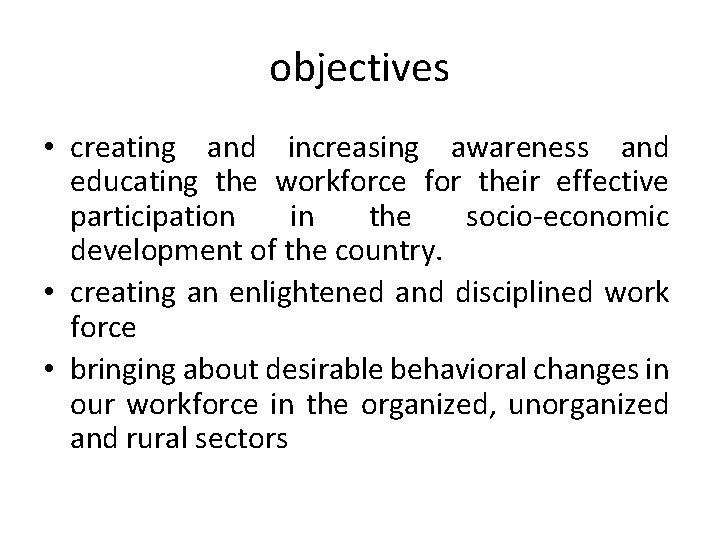 objectives

• creating and increasing awareness and educating the workforce for their effective participation in the socio-economic development of the country.
• creating an enlightened and disciplined work force
• bringing about desirable behavioral changes in our workforce in the organized, unorganized and rural sectors